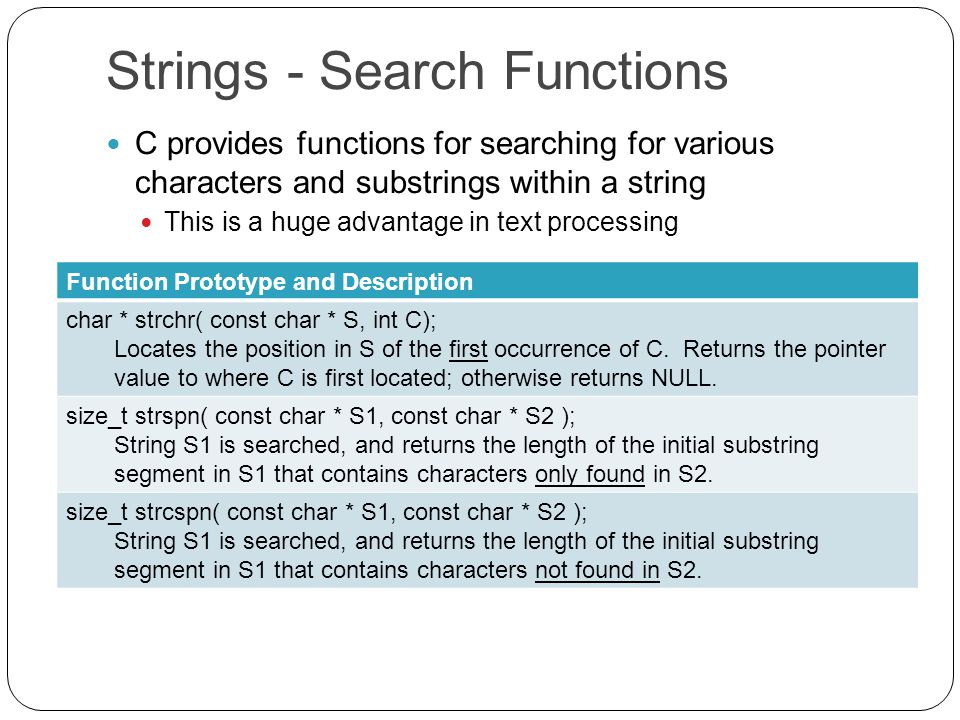 Strings - Search Functions

C provides functions for searching for various characters and substrings within a string

This is a huge advantage in text processing

| Function Prototype and Description |
|---|
| char * strchr( const char * S, int C); Locates the position in S of the first occurrence of C. Returns the pointer value to where C is first located; otherwise returns NULL. |
| size_t strspn( const char * S1, const char * S2 ); String S1 is searched, and returns the length of the initial substring segment in S1 that contains characters only found in S2. |
| size_t strcspn( const char * S1, const char * S2 ); String S1 is searched, and returns the length of the initial substring segment in S1 that contains characters not found in S2. |